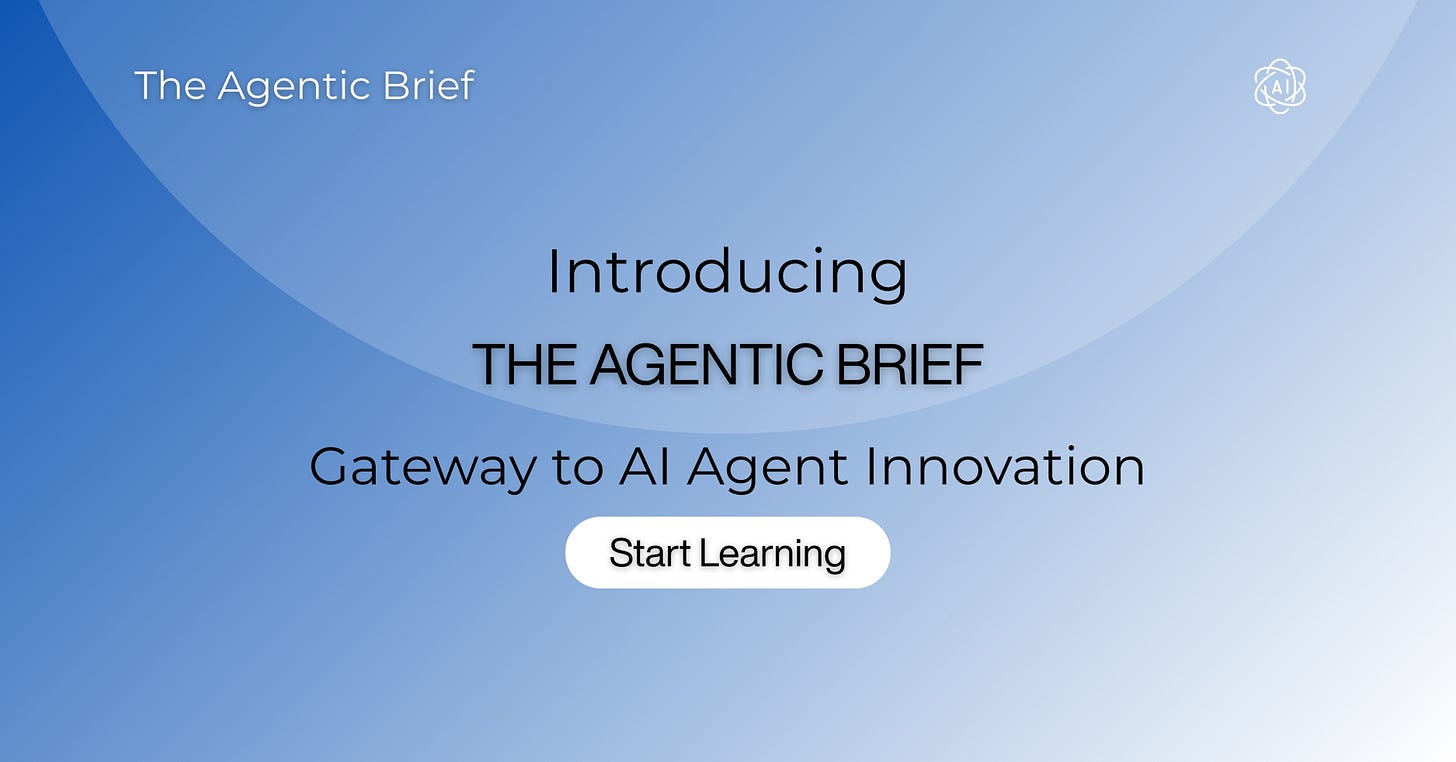 The Agentic Brief

AI

Introducing

THE AGENTIC BRIEF

Gateway to AI Agent Innovation

Start Learning